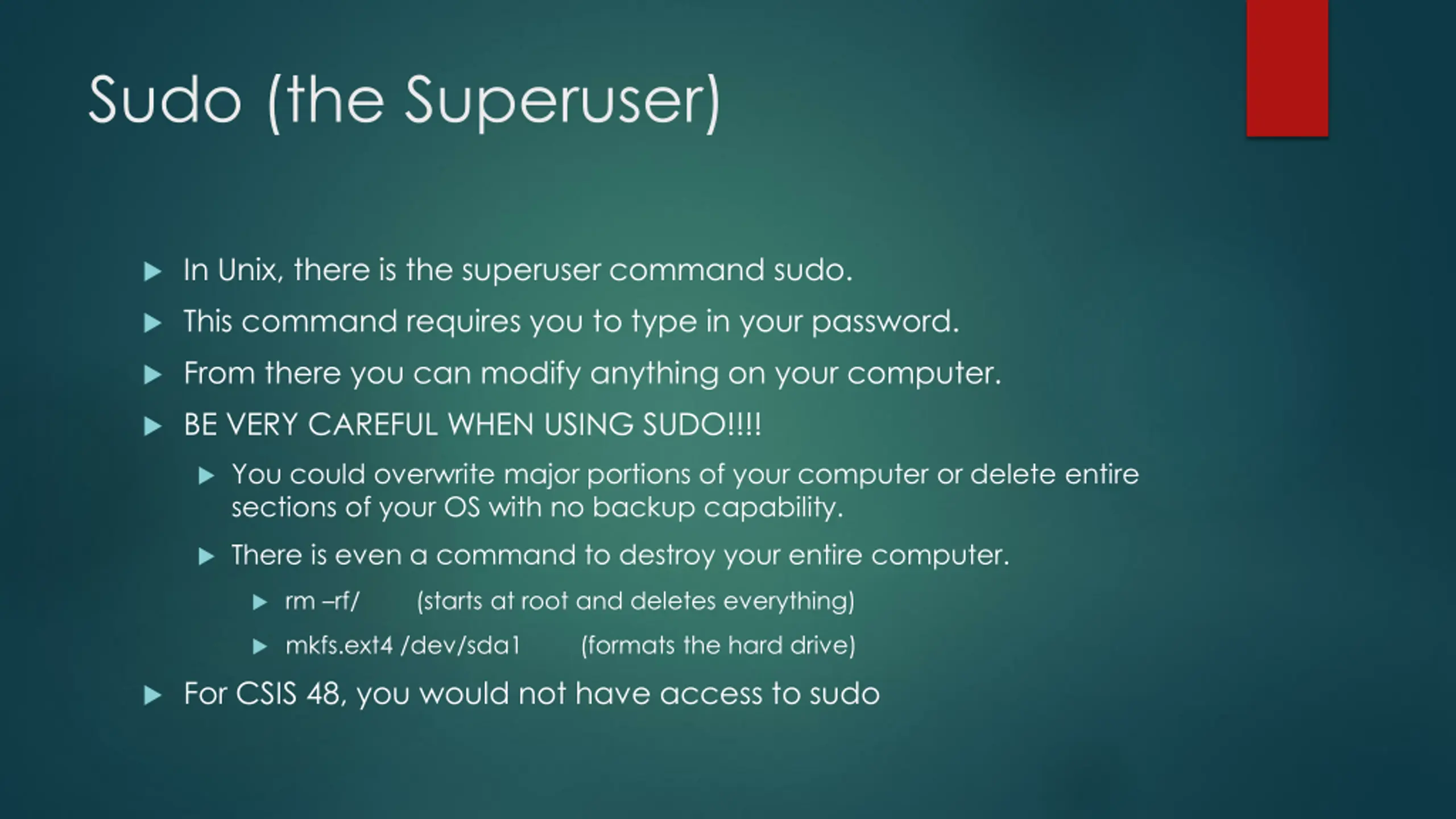 Sudo (the Superuser)

In Unix, there is the superuser command sudo.

This command requires you to type in your password.

From there you can modify anything on your computer.

BE VERY CAREFUL WHEN USING SUDO!!!!

You could overwrite major portions of your computer or delete entire sections of your OS with no backup capability.

There is even a command to destroy your entire computer.

rm –rf/ (starts at root and deletes everything)

mkfs.ext4 /dev/sda1 (formats the hard drive)

For CSIS 48, you would not have access to sudo